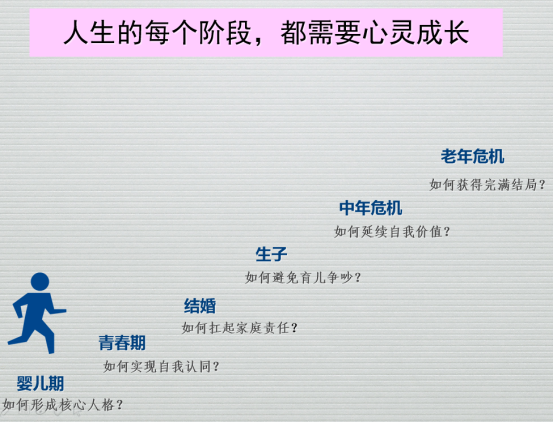 人生的每个阶段，都需要心灵成长

老年危机
如何获得完满结局？

中年危机
如何延续自我价值？

生子
如何避免育儿争吵？

结婚
如何扛起家庭责任？

青春期
如何实现自我认同？

婴儿期
如何形成核心人格？